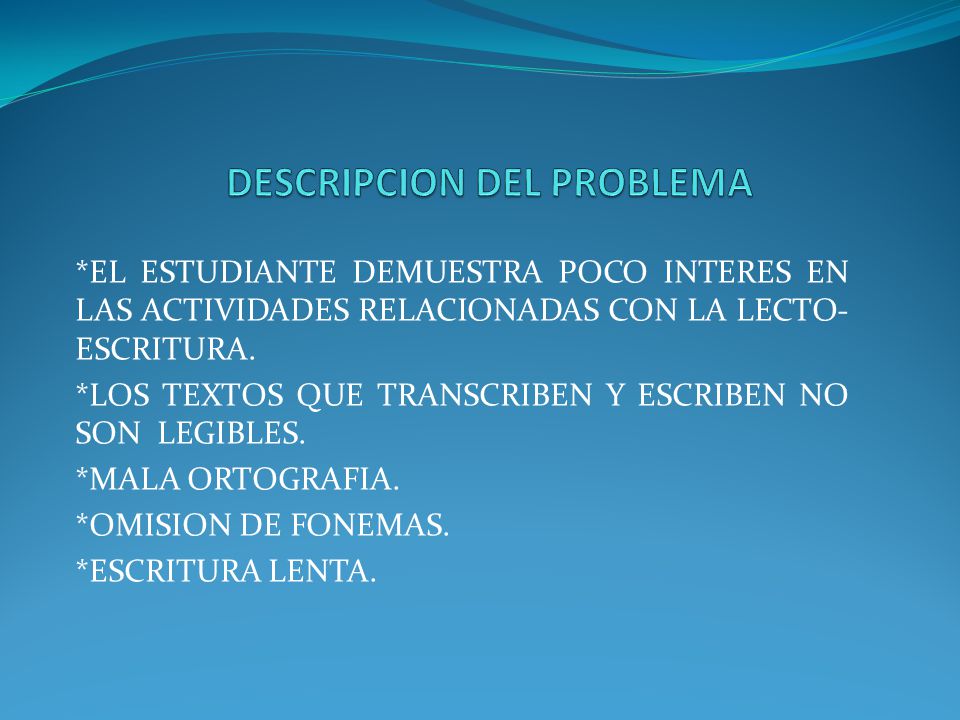 DESCRIPCION DEL PROBLEMA

*EL ESTUDIANTE DEMUESTRA POCO INTERES EN LAS ACTIVIDADES RELACIONADAS CON LA LECTO-ESCRITURA.

*LOS TEXTOS QUE TRANSCRIBEN Y ESCRIBEN NO SON LEGIBLES.

*MALA ORTOGRAFIA.

*OMISION DE FONEMAS.

*ESCRITURA LENTA.